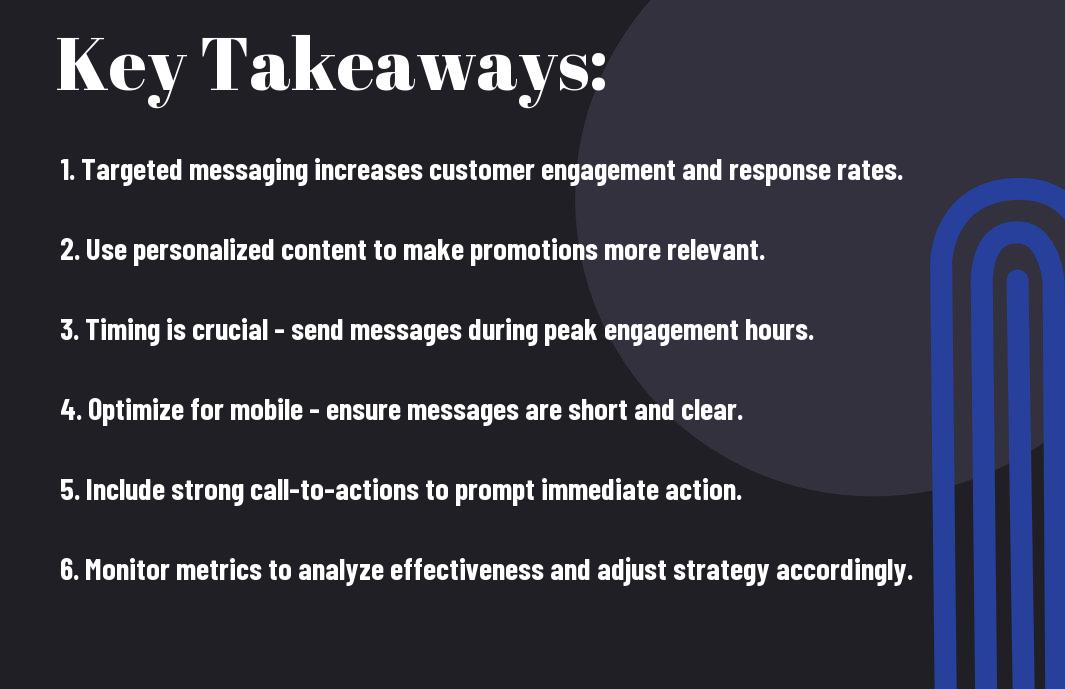 Key Takeaways:

1. Targeted messaging increases customer engagement and response rates.

2. Use personalized content to make promotions more relevant.

3. Timing is crucial - send messages during peak engagement hours.

4. Optimize for mobile - ensure messages are short and clear.

5. Include strong call-to-actions to prompt immediate action.

6. Monitor metrics to analyze effectiveness and adjust strategy accordingly.